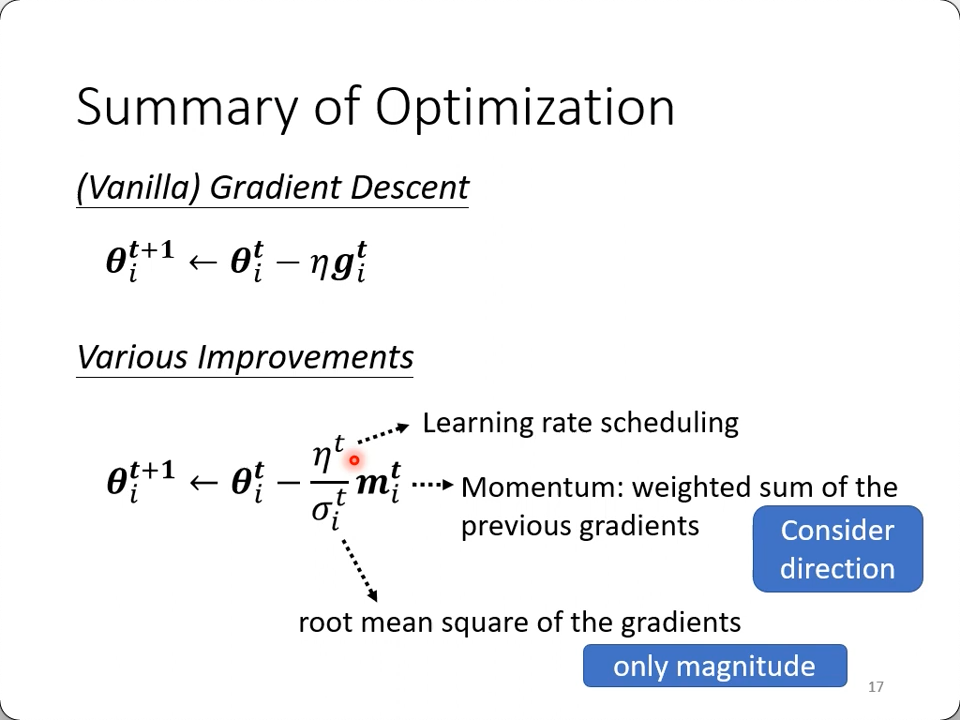 Summary of Optimization

(Vanilla) Gradient Descent

$\boldsymbol{\theta}_i^{t+1} \leftarrow \boldsymbol{\theta}_i^t - \eta \boldsymbol{g}_i^t$

Various Improvements

$\boldsymbol{\theta}_i^{t+1} \leftarrow \boldsymbol{\theta}_i^t - \frac{\eta^t}{\sigma_i^t} \boldsymbol{m}_i^t$

Learning rate scheduling

Momentum: weighted sum of the previous gradients

Consider direction

root mean square of the gradients

only magnitude

17